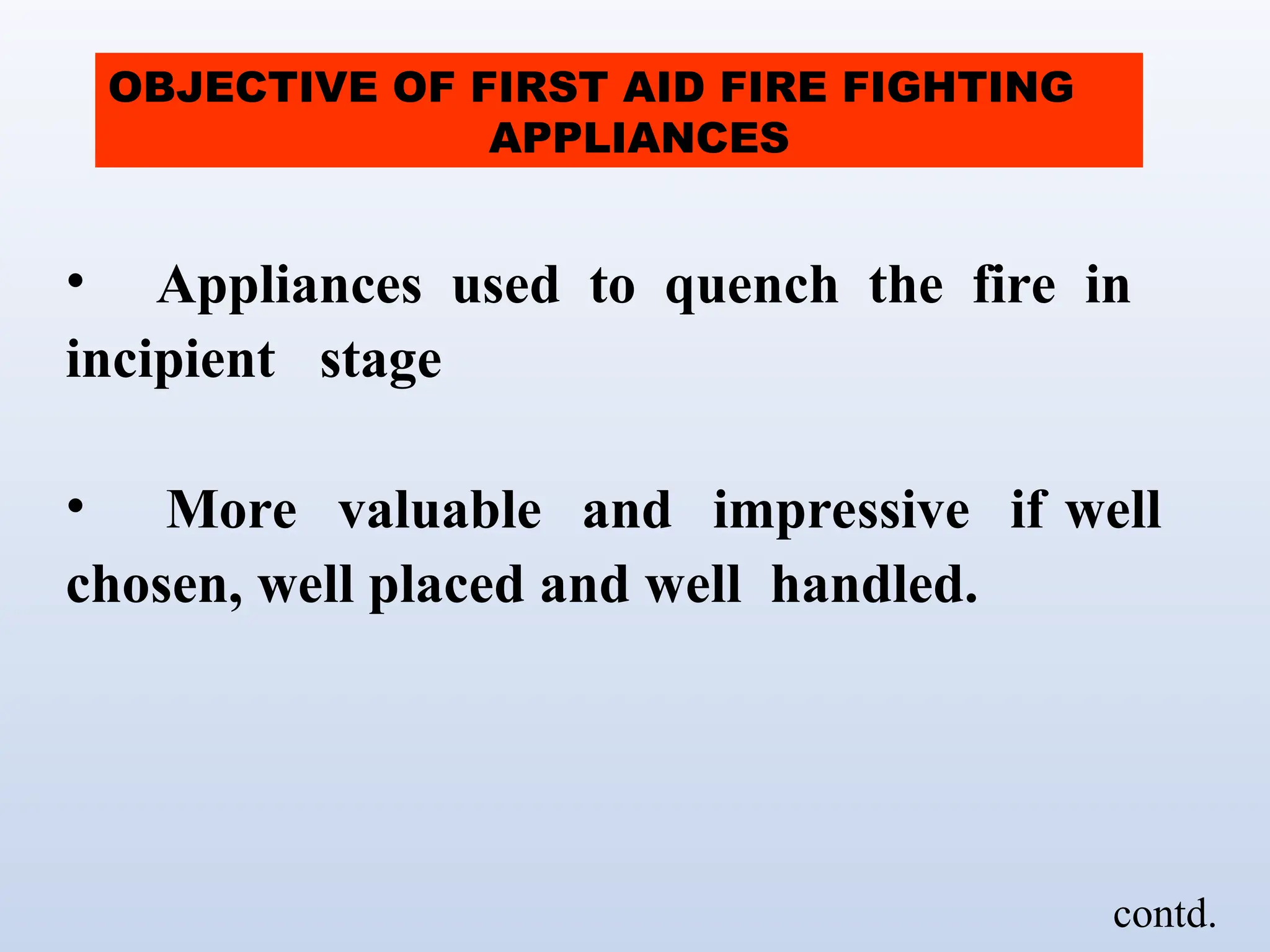 OBJECTIVE OF FIRST AID FIRE FIGHTING APPLIANCES

• Appliances used to quench the fire in incipient stage

• More valuable and impressive if well chosen, well placed and well handled.

contd.